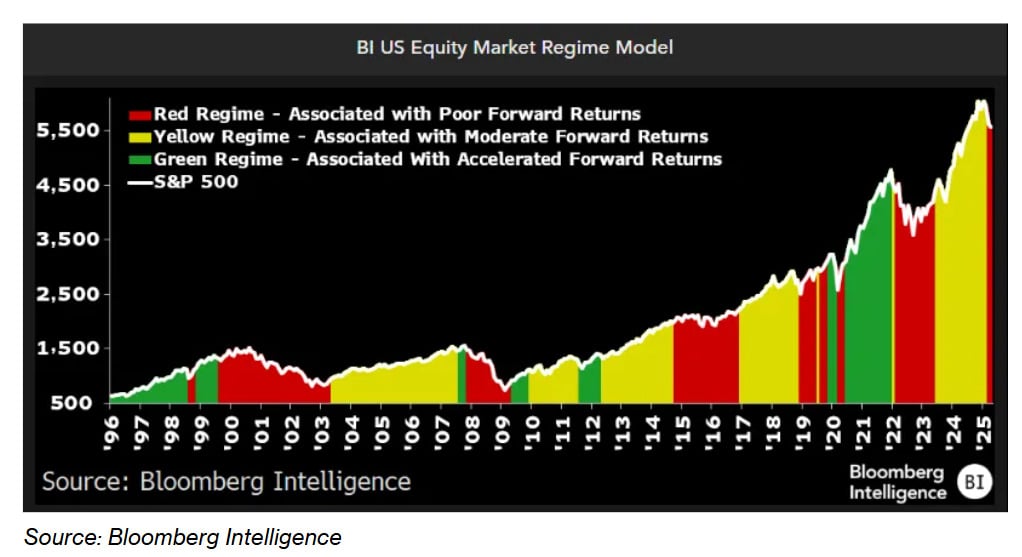 BI US Equity Market Regime Model

Red Regime - Associated with Poor Forward Returns
Yellow Regime - Associated with Moderate Forward Returns
Green Regime - Associated With Accelerated Forward Returns
S&P 500

5,500
4,500
3,500
2,500
1,500
500

'96 '97 '98 '99 '00 '01 '02 '03 '04 '05 '06 '07 '08 '09 '10 '11 '12 '13 '14 '15 '16 '17 '18 '19 '20 '21 '22 '23 '24 '25

Source: Bloomberg Intelligence

Bloomberg Intelligence BI

Source: Bloomberg Intelligence